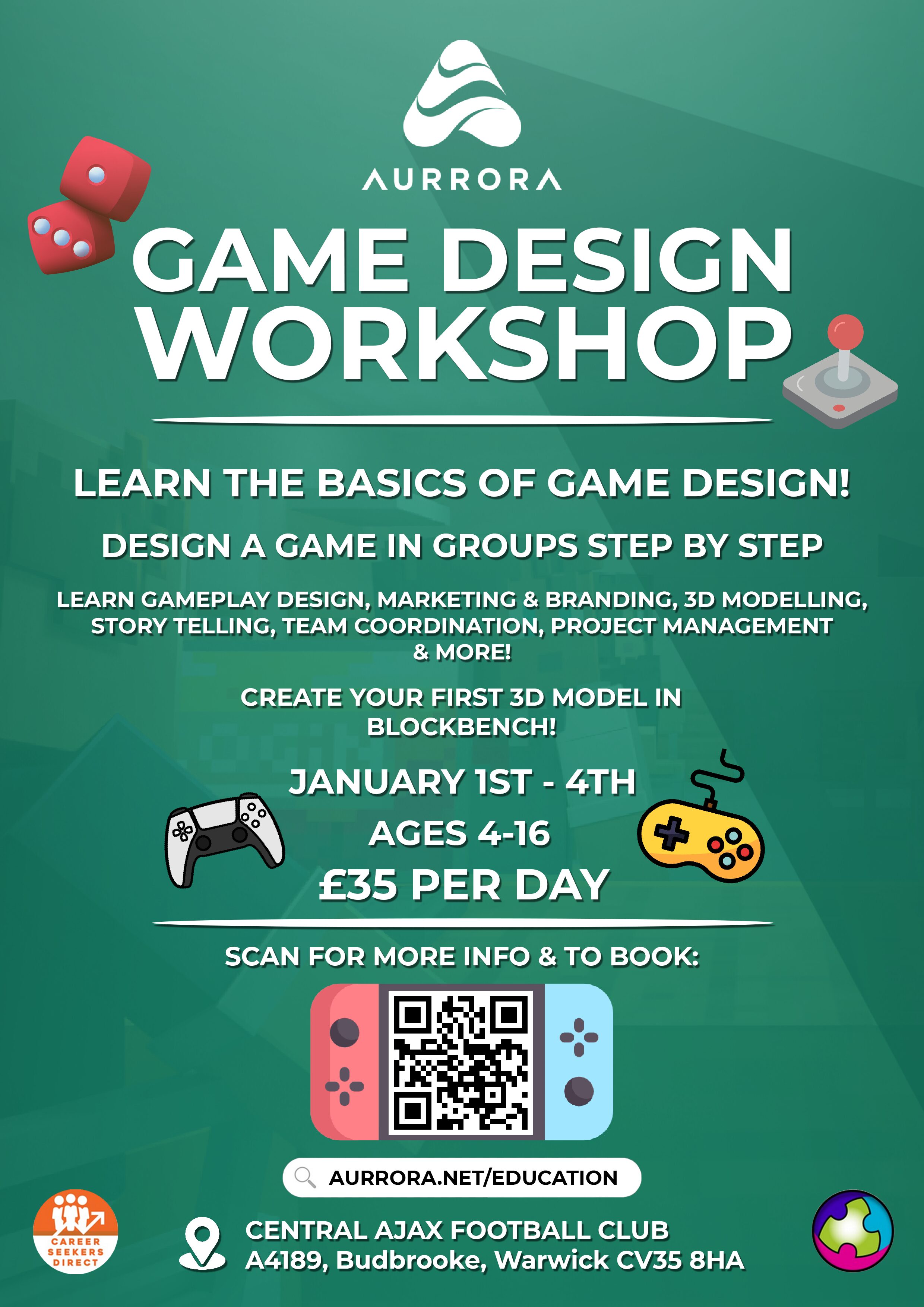 AURRORA

GAME DESIGN WORKSHOP

LEARN THE BASICS OF GAME DESIGN!

DESIGN A GAME IN GROUPS STEP BY STEP

LEARN GAMEPLAY DESIGN, MARKETING & BRANDING, 3D MODELLING, STORY TELLING, TEAM COORDINATION, PROJECT MANAGEMENT & MORE!

CREATE YOUR FIRST 3D MODEL IN BLOCKBENCH!

JANUARY 1ST - 4TH

AGES 4-16

£35 PER DAY

SCAN FOR MORE INFO & TO BOOK:

AURRORA.NET/EDUCATION

CAREER SEEKERS DIRECT

CENTRAL AJAX FOOTBALL CLUB
A4189, Budbrooke, Warwick CV35 8HA